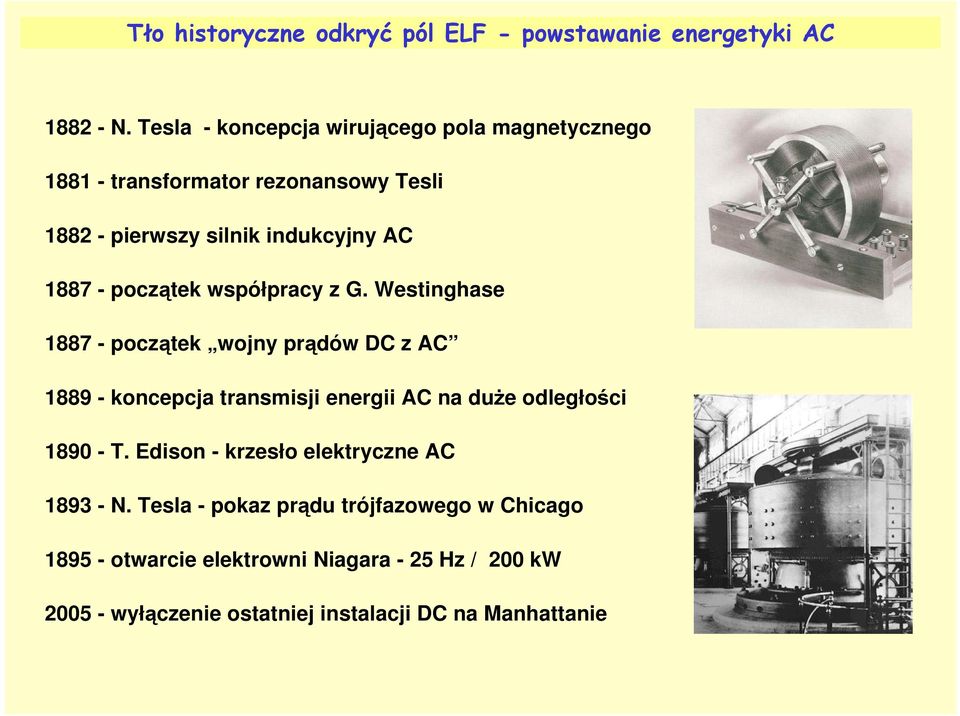 Tło historyczne odkryć pól ELF - powstawanie energetyki AC

1882 - N. Tesla - koncepcja wirującego pola magnetycznego

1881 - transformator rezonansowy Tesli

1882 - pierwszy silnik indukcyjny AC

1887 - początek współpracy z G. Westinghase

1887 - początek „wojny prądów DC z AC”

1889 - koncepcja transmisji energii AC na duże odległości

1890 - T. Edison - krzesło elektryczne AC

1893 - N. Tesla - pokaz prądu trójfazowego w Chicago

1895 - otwarcie elektrowni Niagara - 25 Hz / 200 kW

2005 - wyłączenie ostatniej instalacji DC na Manhattanie